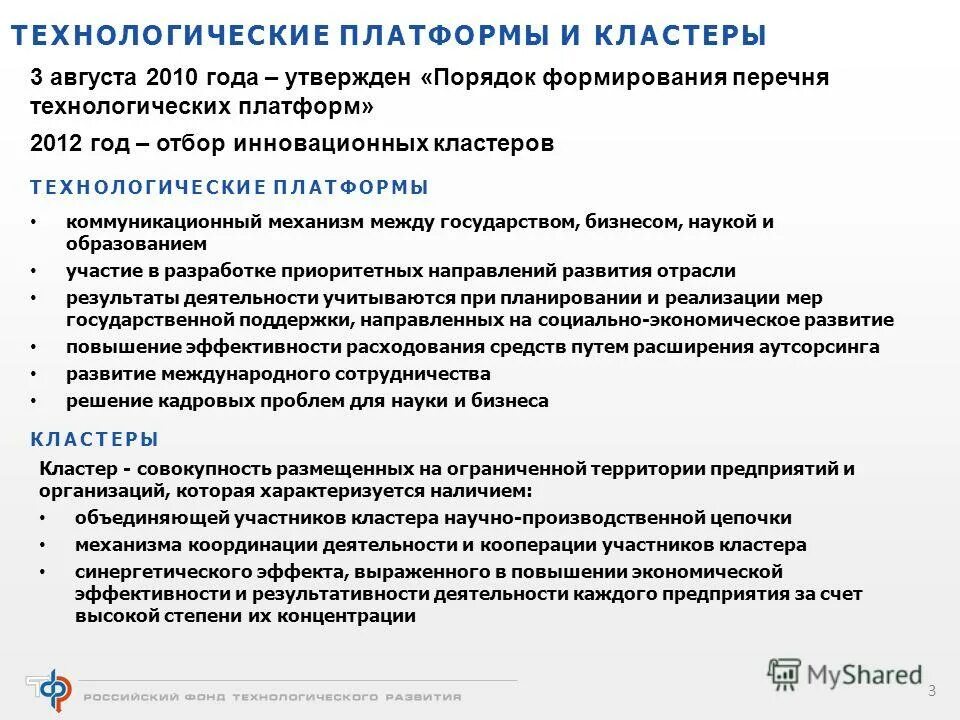 ТЕХНОЛОГИЧЕСКИЕ ПЛАТФОРМЫ И КЛАСТЕРЫ

3 августа 2010 года – утвержден «Порядок формирования перечня технологических платформ»

2012 год – отбор инновационных кластеров

ТЕХНОЛОГИЧЕСКИЕ ПЛАТФОРМЫ

• коммуникационный механизм между государством, бизнесом, наукой и образованием
• участие в разработке приоритетных направлений развития отрасли
• результаты деятельности учитываются при планировании и реализации мер государственной поддержки, направленных на социально-экономическое развитие
• повышение эффективности расходования средств путем расширения аутсорсинга
• развитие международного сотрудничества
• решение кадровых проблем для науки и бизнеса

КЛАСТЕРЫ

Кластер - совокупность размещенных на ограниченной территории предприятий и организаций, которая характеризуется наличием:
• объединяющей участников кластера научно-производственной цепочки
• механизма координации деятельности и кооперации участников кластера
• синергетического эффекта, выраженного в повышении экономической эффективности и результативности деятельности каждого предприятия за счет высокой степени их концентрации

РОССИЙСКИЙ ФОНД ТЕХНОЛОГИЧЕСКОГО РАЗВИТИЯ

MyShared

3